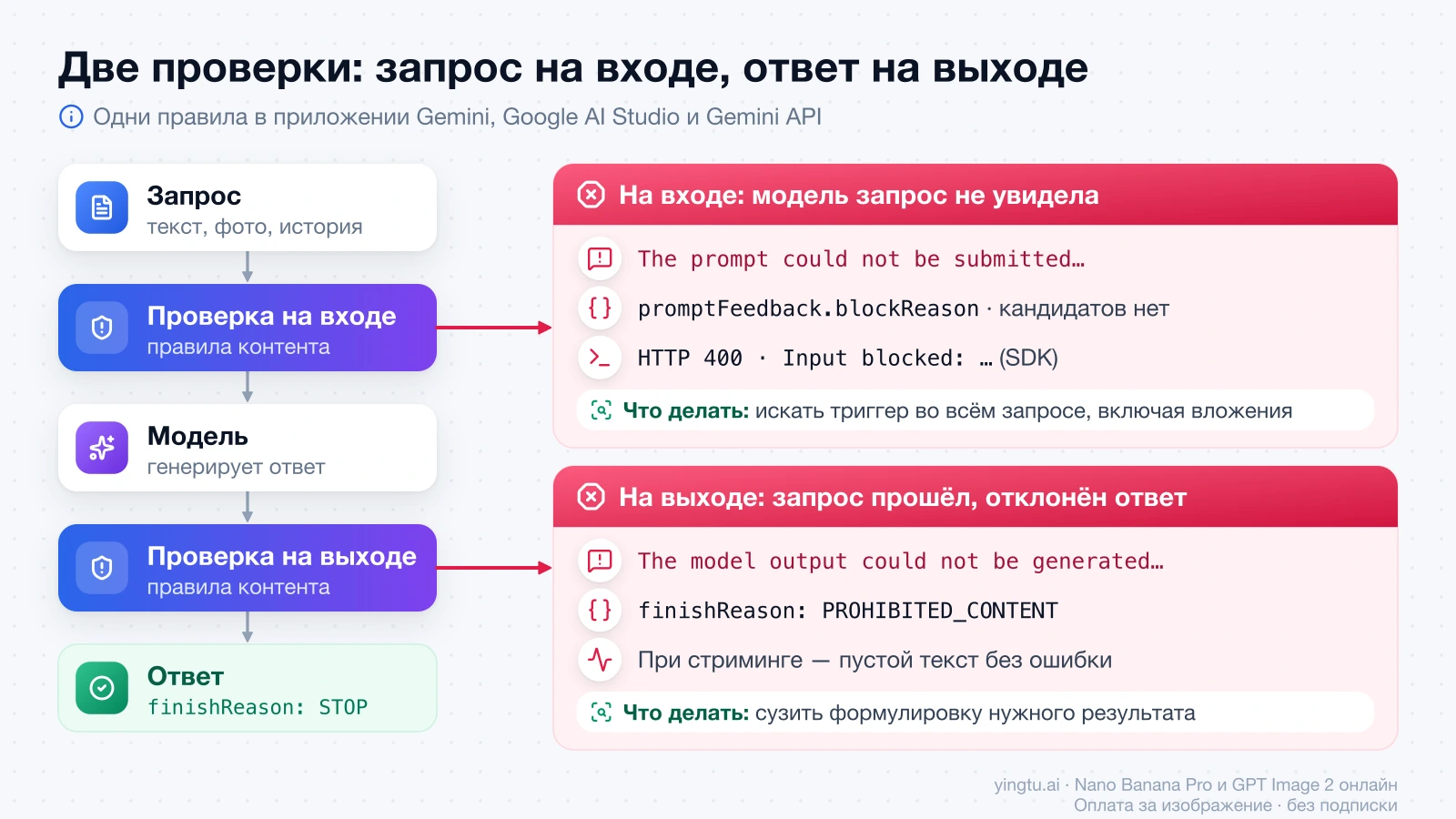 Две проверки: запрос на входе, ответ на выходе

Одни правила в приложении Gemini, Google AI Studio и Gemini API

Запрос
текст, фото, история

Проверка на входе
правила контента

Модель
генерирует ответ

Проверка на выходе
правила контента

Ответ
finishReason: STOP

На входе: модель запрос не увидела

The prompt could not be submitted…

promptFeedback.blockReason · кандидатов нет

HTTP 400 · Input blocked: … (SDK)

Что делать: искать триггер во всём запросе, включая вложения

На выходе: запрос прошёл, отклонён ответ

The model output could not be generated…

finishReason: PROHIBITED_CONTENT

При стриминге — пустой текст без ошибки

Что делать: сузить формулировку нужного результата

yingtu.ai · Nano Banana Pro и GPT Image 2 онлайн
Оплата за изображение · без подписки